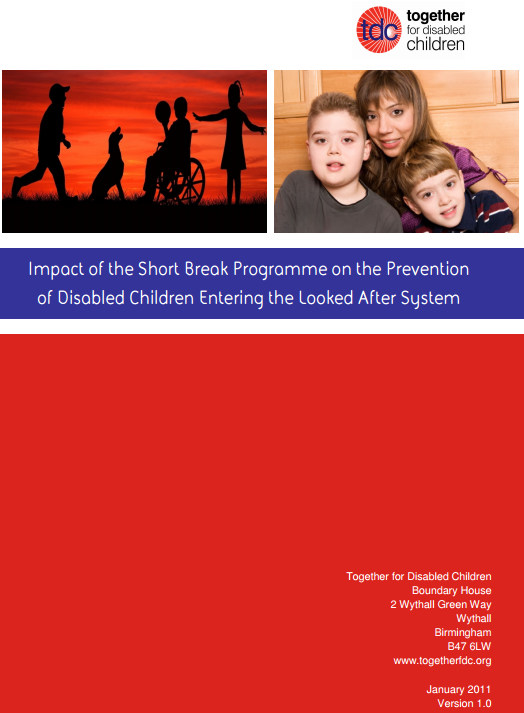 tdc together for disabled children

Impact of the Short Break Programme on the Prevention of Disabled Children Entering the Looked After System

Together for Disabled Children
Boundary House
2 Wythall Green Way
Wythall
Birmingham
B47 6LW
www.togetherfdc.org

January 2011
Version 1.0